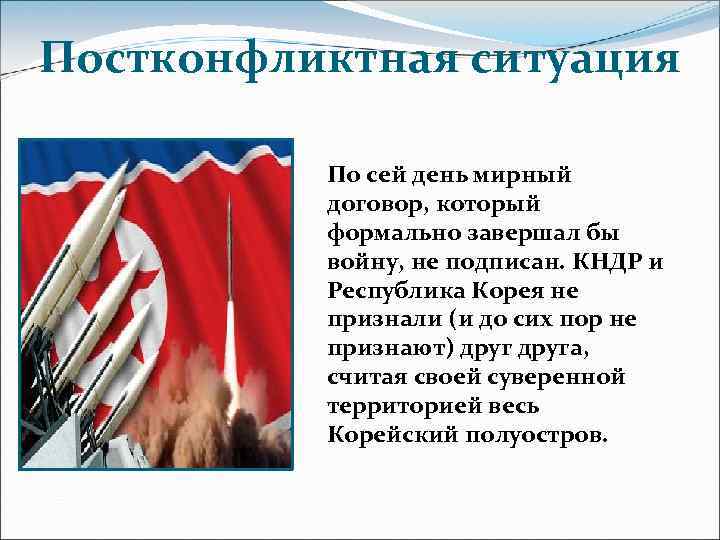 Постконфликтная ситуация

По сей день мирный договор, который формально завершал бы войну, не подписан. КНДР и Республика Корея не признали (и до сих пор не признают) друг друга, считая своей суверенной территорией весь Корейский полуостров.